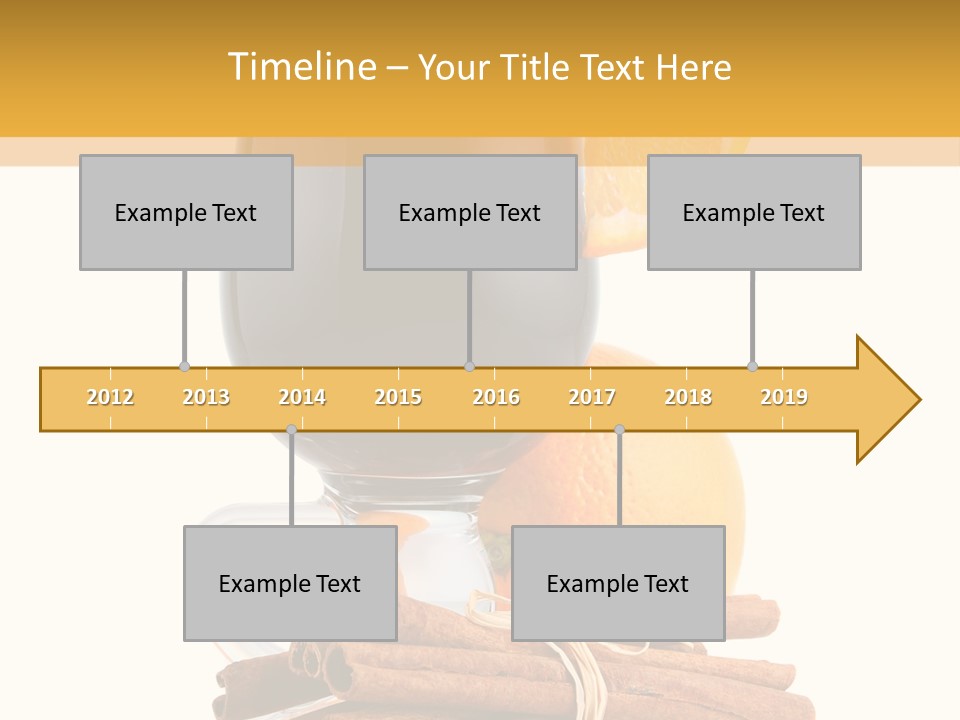 Timeline – Your Title Text Here

Example Text

Example Text

Example Text

2012 2013 2014 2015 2016 2017 2018 2019

Example Text

Example Text